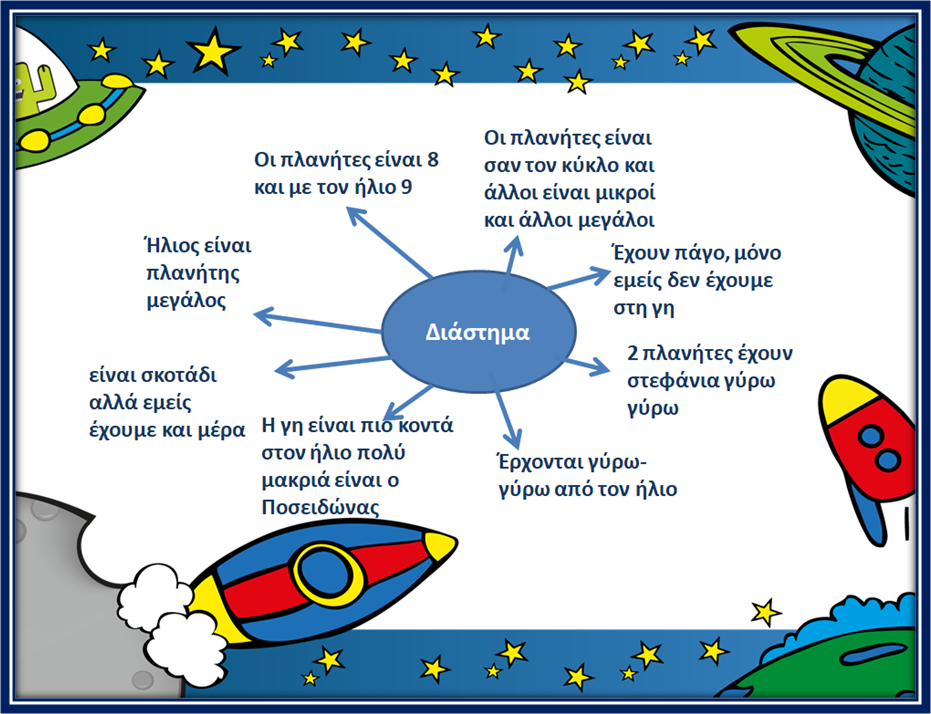 Διάστημα

Οι πλανήτες είναι 8 και με τον ήλιο 9

Οι πλανήτες είναι σαν τον κύκλο και άλλοι είναι μικροί και άλλοι μεγάλοι

Έχουν πάγο, μόνο εμείς δεν έχουμε στη γη

2 πλανήτες έχουν στεφάνια γύρω γύρω

Έρχονται γύρω-γύρω από τον ήλιο

Η γη είναι πιο κοντά στον ήλιο πολύ μακριά είναι ο Ποσειδώνας

είναι σκοτάδι αλλά εμείς έχουμε και μέρα

Ήλιος είναι πλανήτης μεγάλος